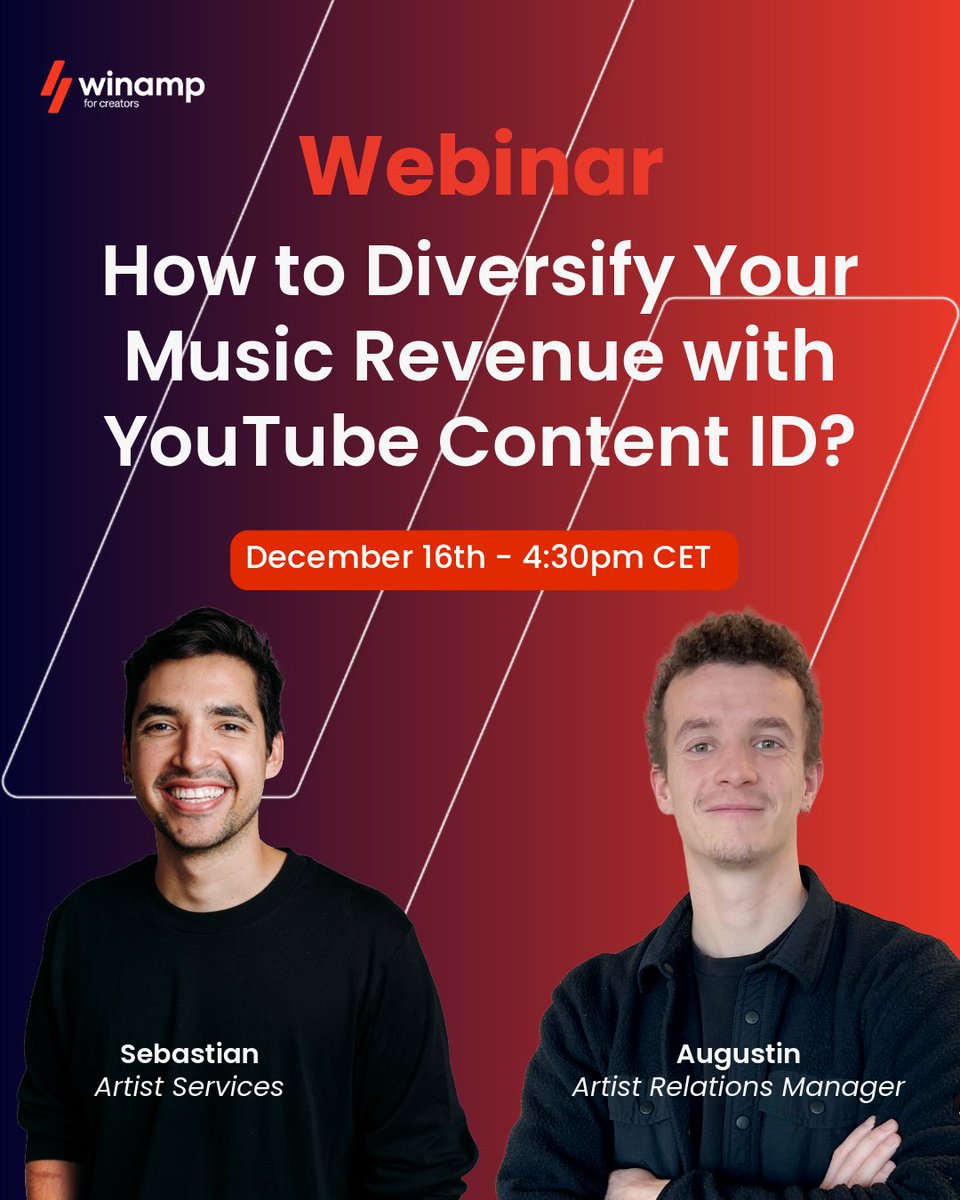 winamp
for creators

Webinar

How to Diversify Your Music Revenue with YouTube Content ID?

December 16th - 4:30pm CET

Sebastian
Artist Services

Augustin
Artist Relations Manager